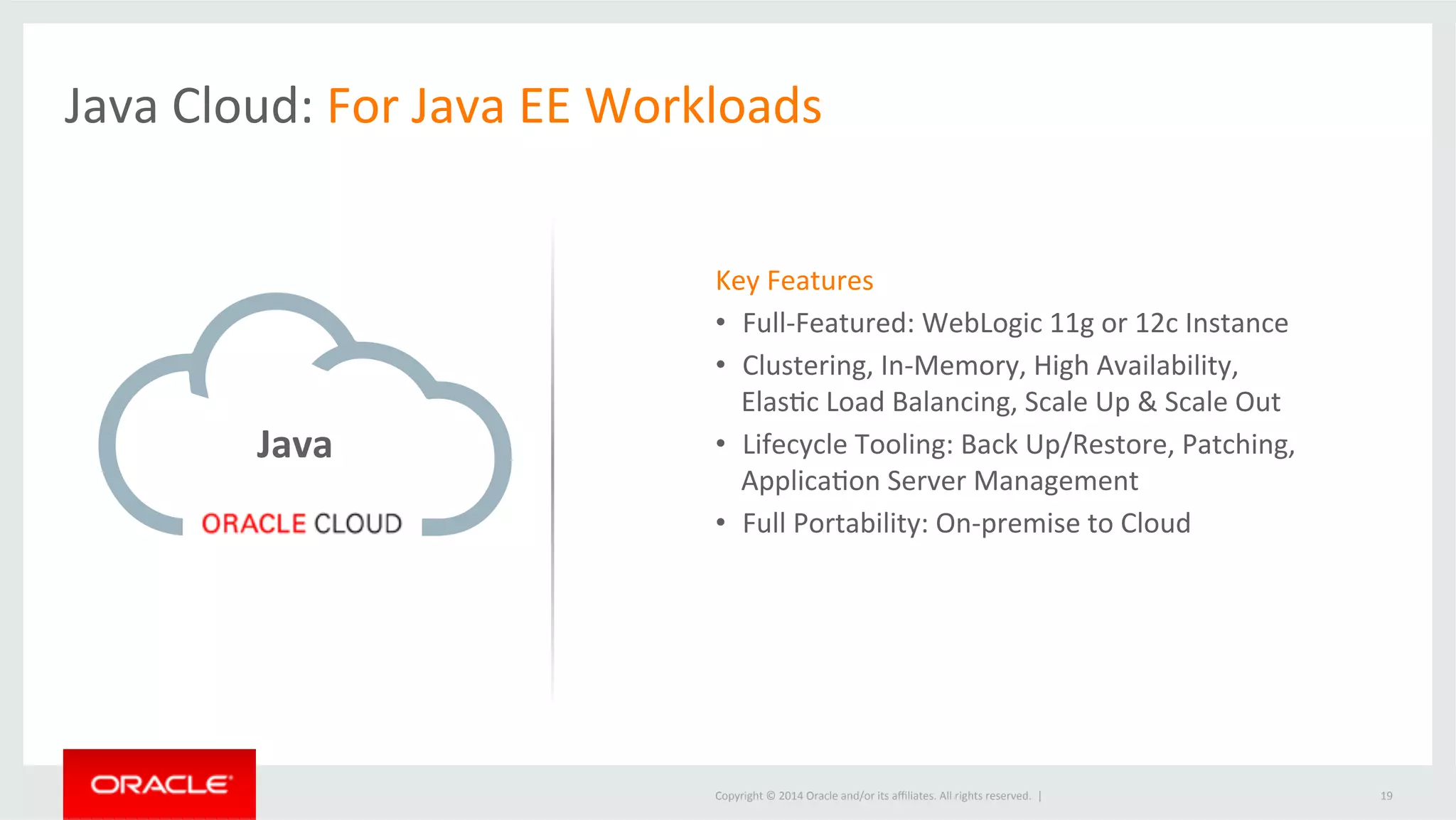 Java Cloud: For Java EE Workloads

Java

ORACLE CLOUD

Key Features

• Full-Featured: WebLogic 11g or 12c Instance
• Clustering, In-Memory, High Availability, Elastic Load Balancing, Scale Up & Scale Out
• Lifecycle Tooling: Back Up/Restore, Patching, Application Server Management
• Full Portability: On-premise to Cloud

ORACLE

Copyright © 2014 Oracle and/or its affiliates. All rights reserved. |

19